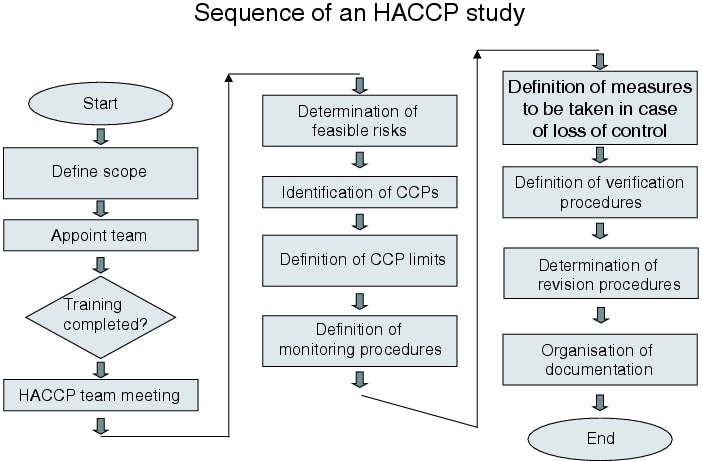 Sequence of an HACCP study

Start

Define scope

Appoint team

Training completed?

HACCP team meeting

Determination of feasible risks

Identification of CCPs

Definition of CCP limits

Definition of monitoring procedures

Definition of measures to be taken in case of loss of control

Definition of verification procedures

Determination of revision procedures

Organisation of documentation

End